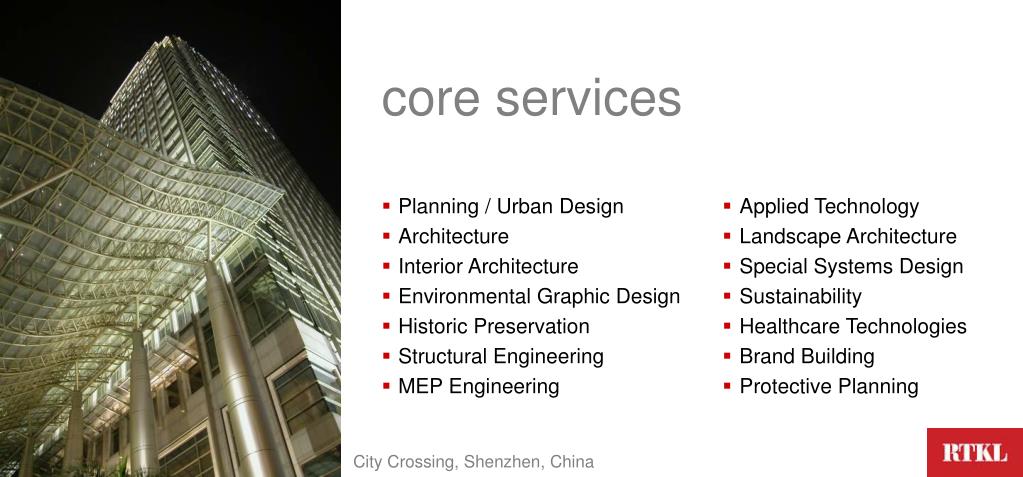 core services

- Planning / Urban Design
- Architecture
- Interior Architecture
- Environmental Graphic Design
- Historic Preservation
- Structural Engineering
- MEP Engineering

- Applied Technology
- Landscape Architecture
- Special Systems Design
- Sustainability
- Healthcare Technologies
- Brand Building
- Protective Planning

City Crossing, Shenzhen, China

RTKL